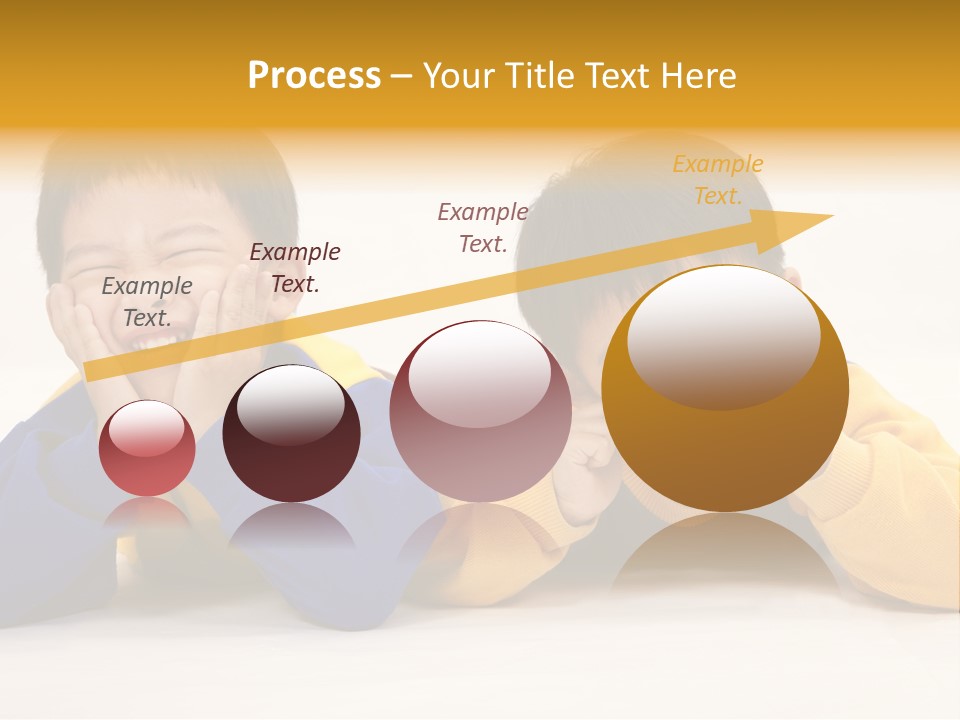 Process – Your Title Text Here

Example Text.

Example Text.

Example Text.

Example Text.